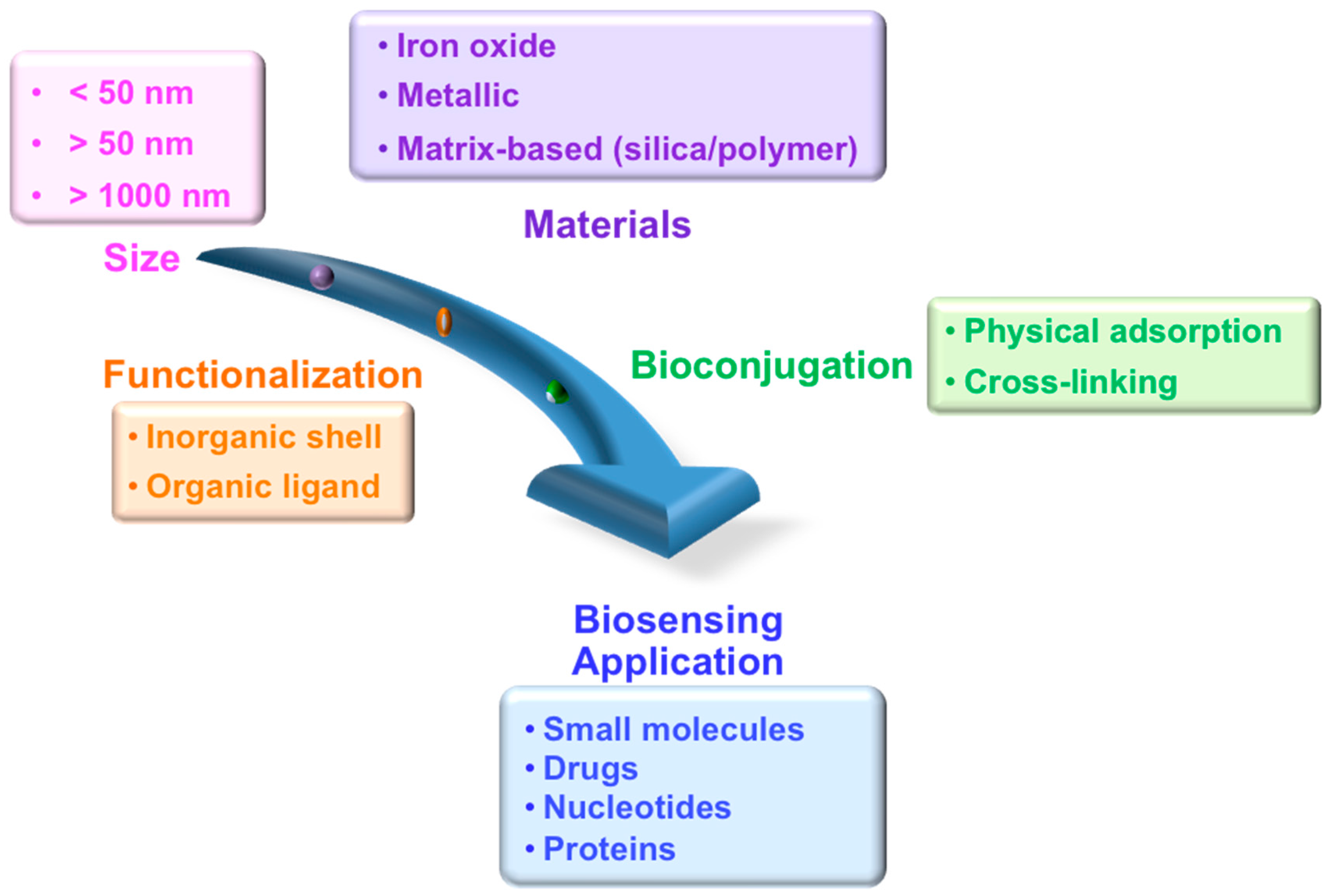 • < 50 nm
• > 50 nm
• > 1000 nm

Size

• Iron oxide
• Metallic
• Matrix-based (silica/polymer)

Materials

Functionalization

• Inorganic shell
• Organic ligand

Bioconjugation

• Physical adsorption
• Cross-linking

Biosensing Application

• Small molecules
• Drugs
• Nucleotides
• Proteins